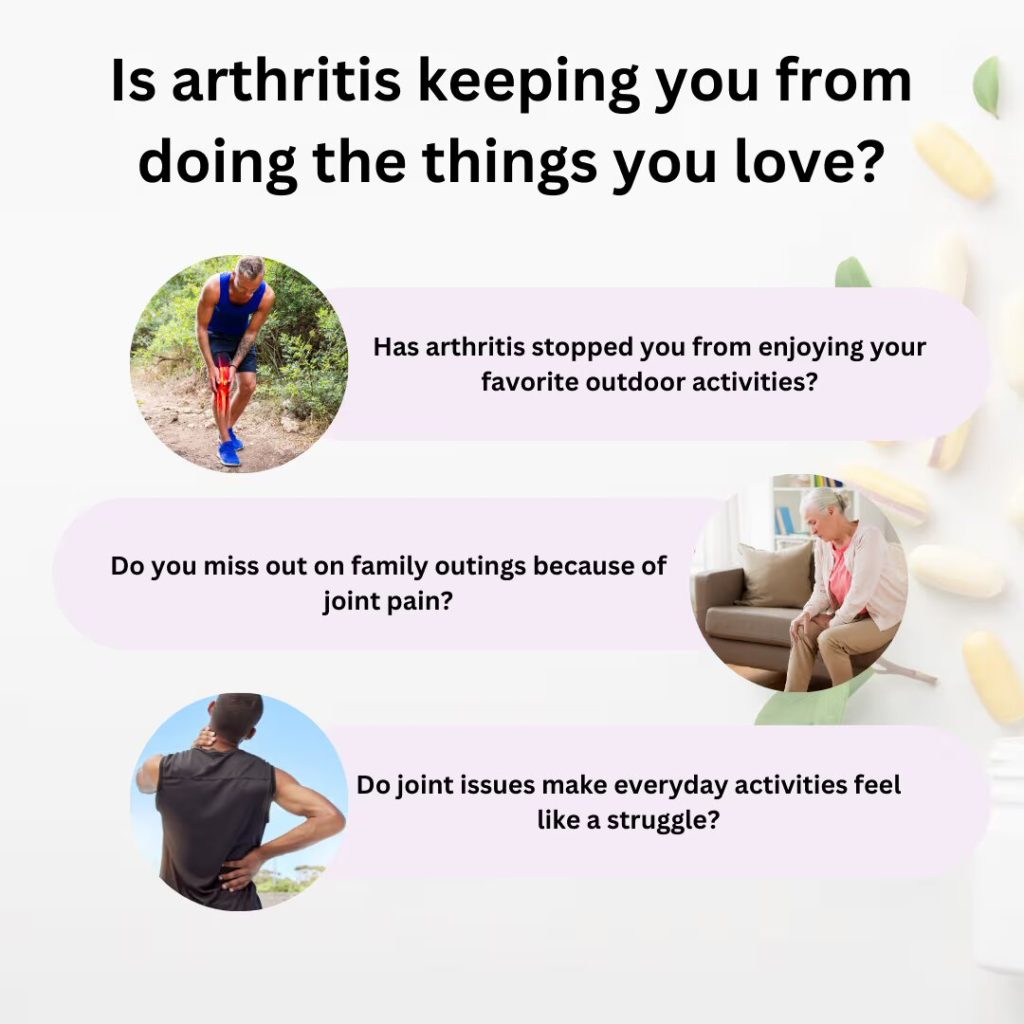 Is arthritis keeping you from doing the things you love?

Has arthritis stopped you from enjoying your favorite outdoor activities?

Do you miss out on family outings because of joint pain?

Do joint issues make everyday activities feel like a struggle?